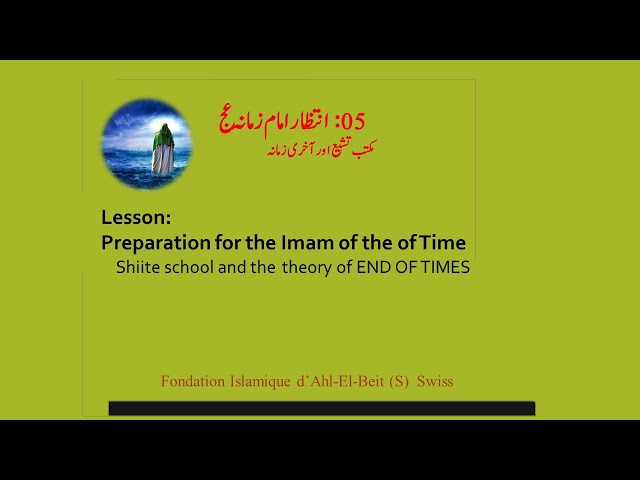 05: انتظار امام زمانہ عج
مکتب تشیع اور آخری زمانہ

Lesson:
Preparation for the Imam of the of Time
Shiite school and the theory of END OF TIMES

Fondation Islamique d'Ahl-El-Beit (S) Swiss